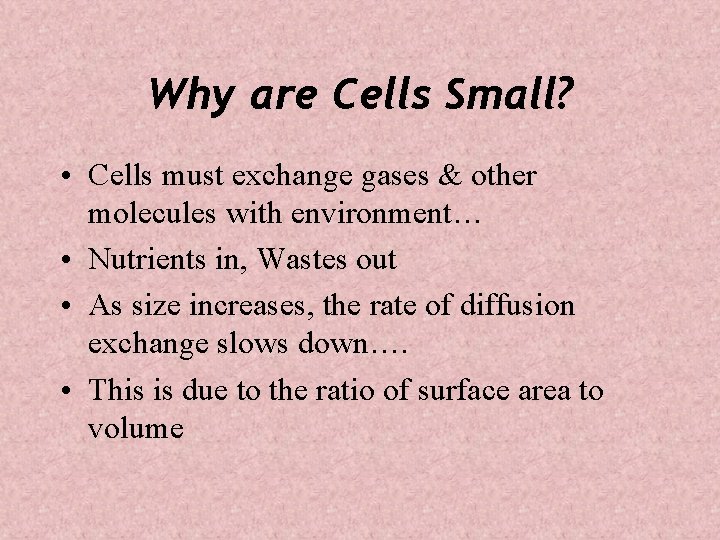 Why are Cells Small?

• Cells must exchange gases & other molecules with environment…
• Nutrients in, Wastes out
• As size increases, the rate of diffusion exchange slows down….
• This is due to the ratio of surface area to volume